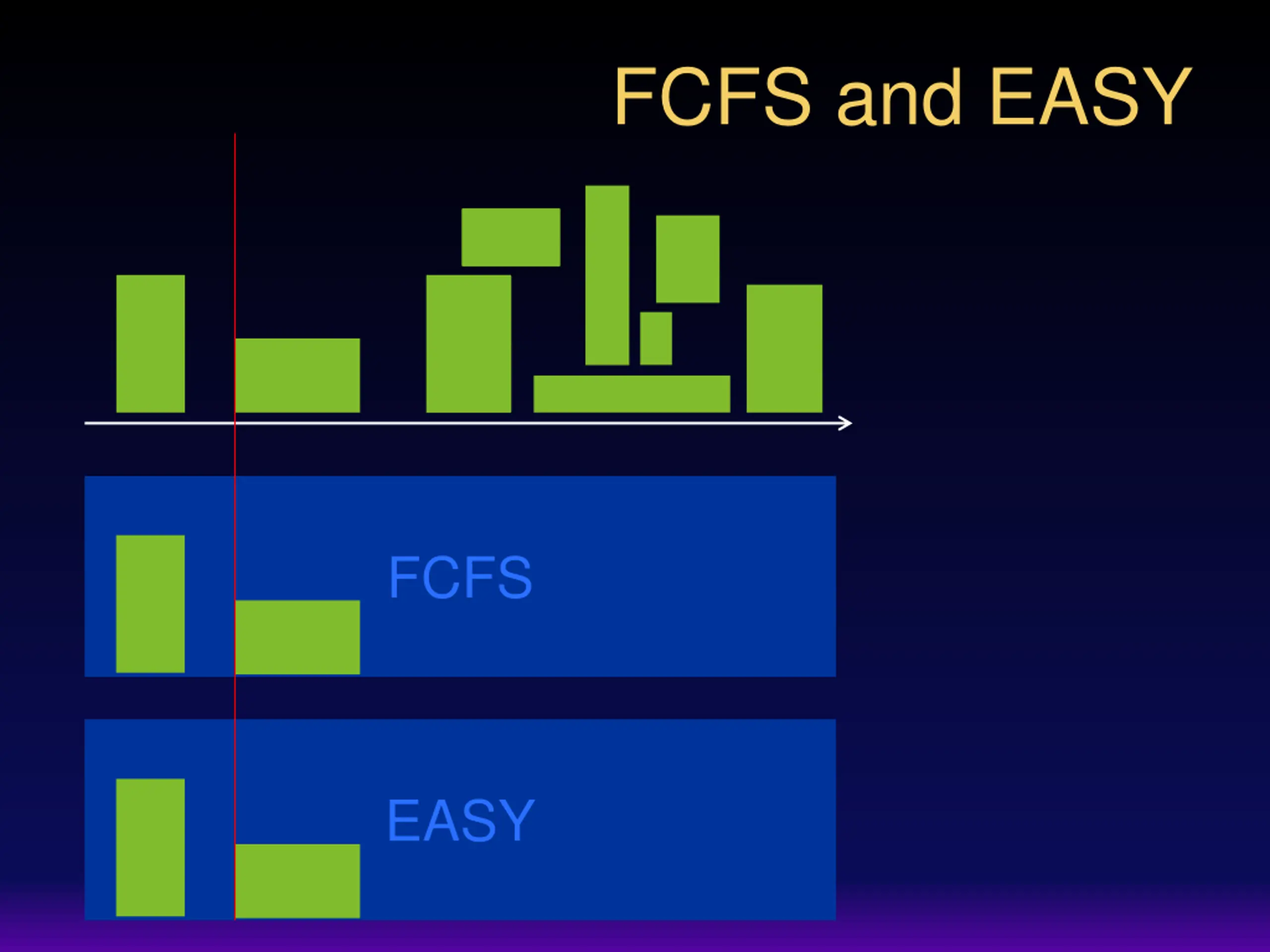 FCFS and EASY

FCFS

EASY